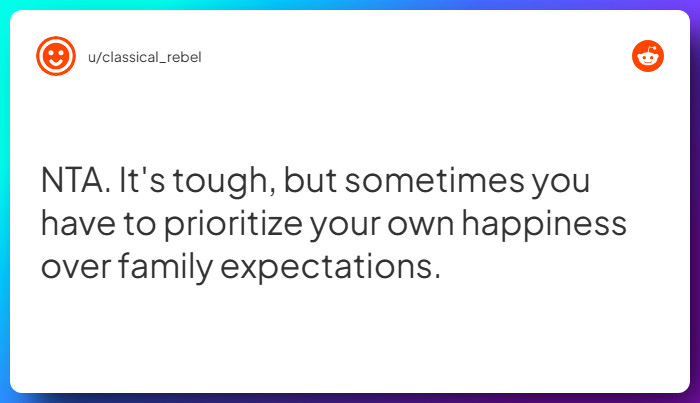 u/classical_rebel

NTA. It's tough, but sometimes you have to prioritize your own happiness over family expectations.